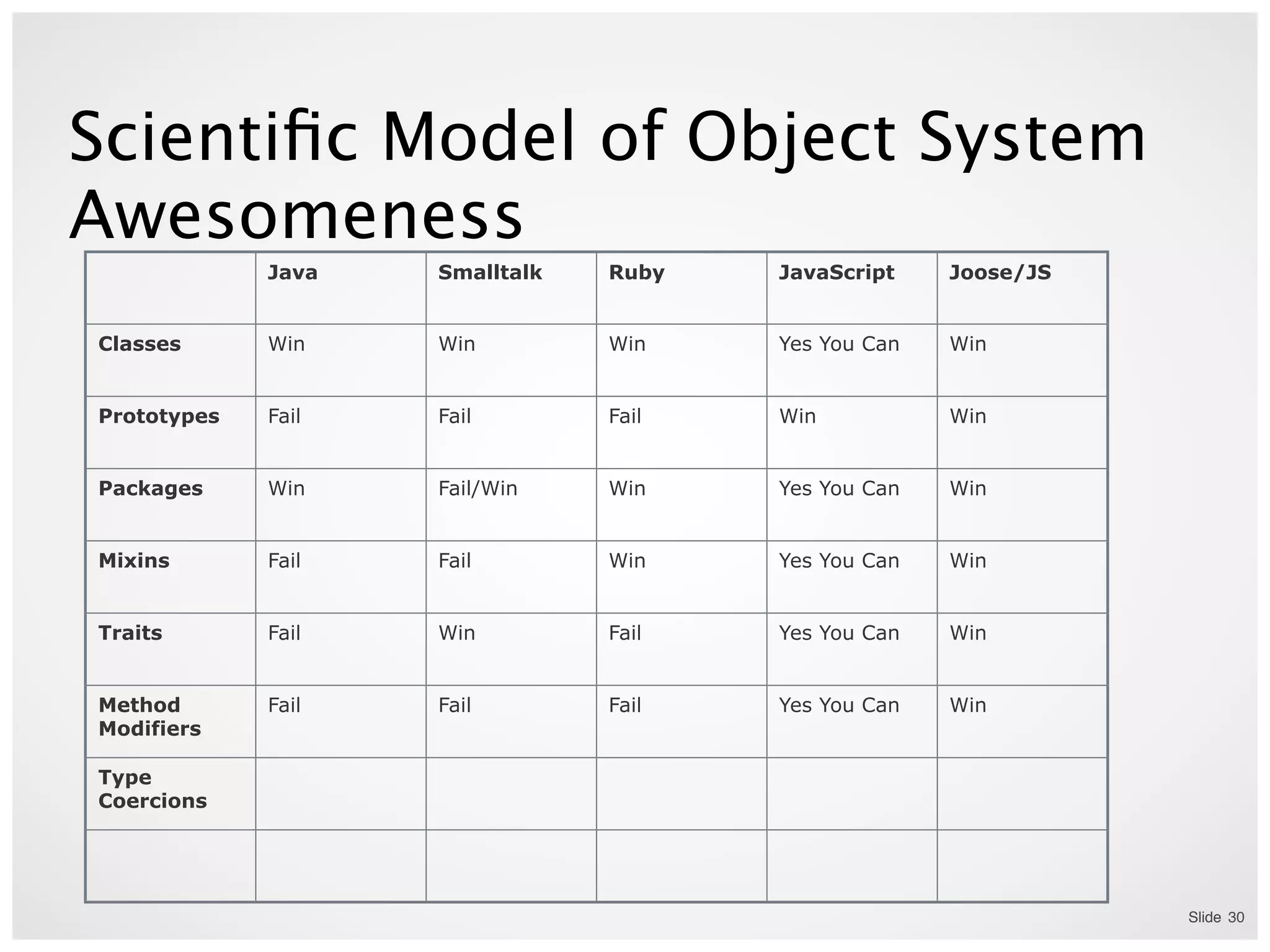 Scientific Model of Object System Awesomeness

| | Java | Smalltalk | Ruby | JavaScript | Joose/JS |
|---|---|---|---|---|---|
| Classes | Win | Win | Win | Yes You Can | Win |
| Prototypes | Fail | Fail | Fail | Win | Win |
| Packages | Win | Fail/Win | Win | Yes You Can | Win |
| Mixins | Fail | Fail | Win | Yes You Can | Win |
| Traits | Fail | Win | Fail | Yes You Can | Win |
| Method Modifiers | Fail | Fail | Fail | Yes You Can | Win |
| Type Coercions | | | | | |
| | | | | | |

Slide 30